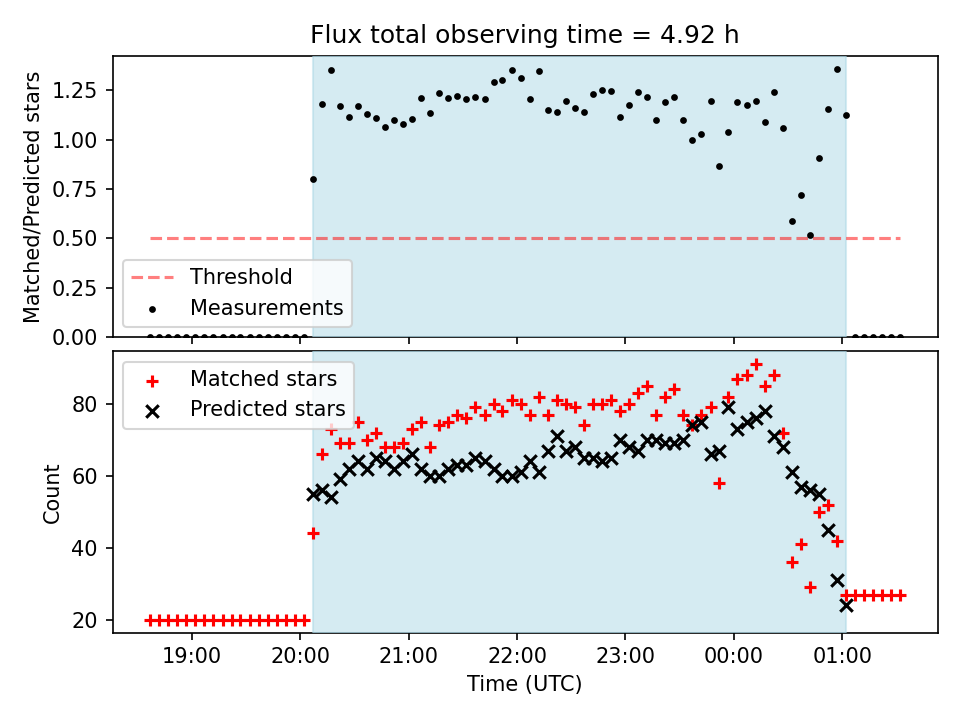 Flux total observing time = 4.92 h

Matched/Predicted stars

1.25
1.00
0.75
0.50
0.25
0.00

Threshold
Measurements

Matched stars
Predicted stars

Count

80
60
40
20

19:00
20:00
21:00
22:00
23:00
00:00
01:00

Time (UTC)